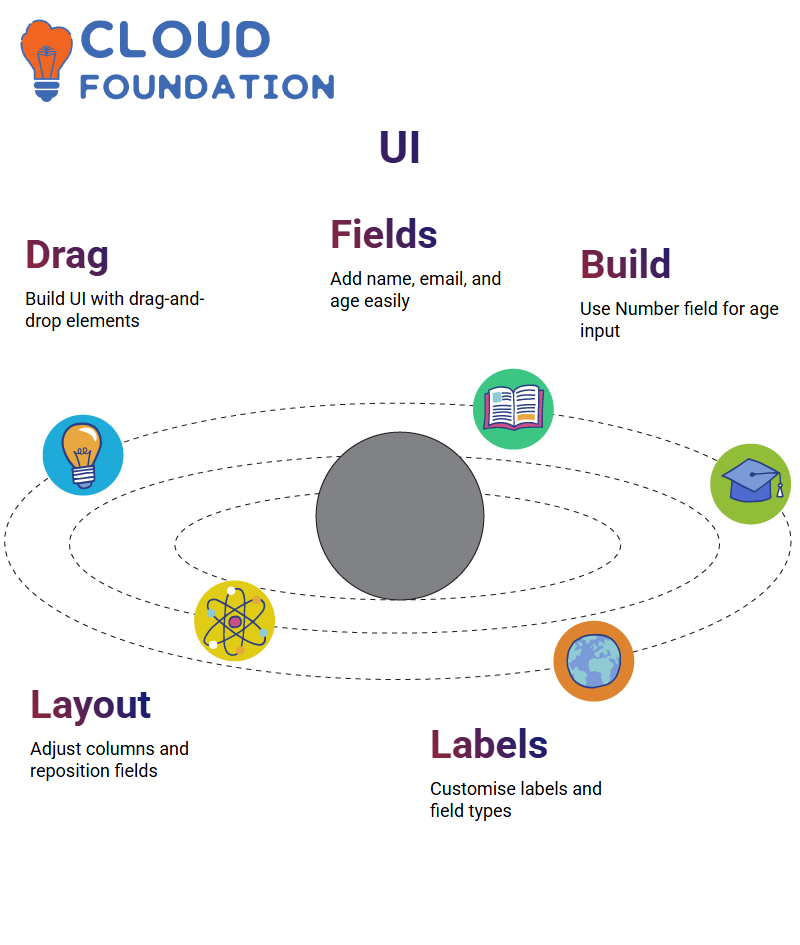 CLOUD
FOUNDATION

UI

Drag

Build UI with drag-and-drop elements

Fields

Add name, email, and age easily

Build

Use Number field for age input

Layout

Adjust columns and reposition fields

Labels

Customise labels and field types